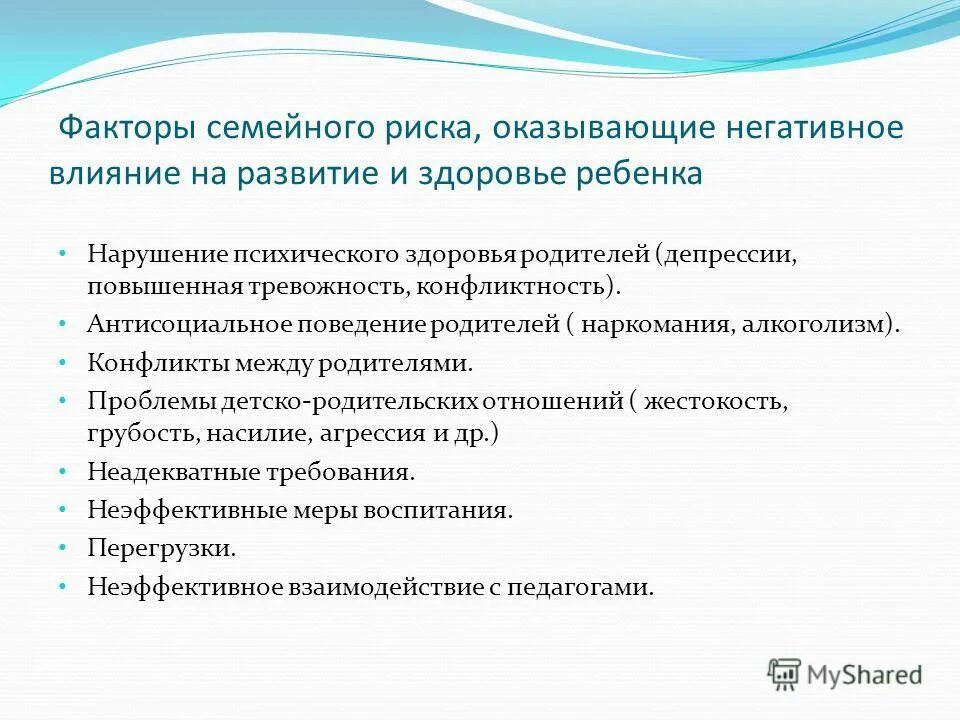 Факторы семейного риска, оказывающие негативное влияние на развитие и здоровье ребенка

• Нарушение психического здоровья родителей (депрессии, повышенная тревожность, конфликтность).
• Антисоциальное поведение родителей ( наркомания, алкоголизм).
• Конфликты между родителями.
• Проблемы детско-родительских отношений ( жестокость, грубость, насилие, агрессия и др.)
• Неадекватные требования.
• Неэффективные меры воспитания.
• Перегрузки.
• Неэффективное взаимодействие с педагогами.

MyShared